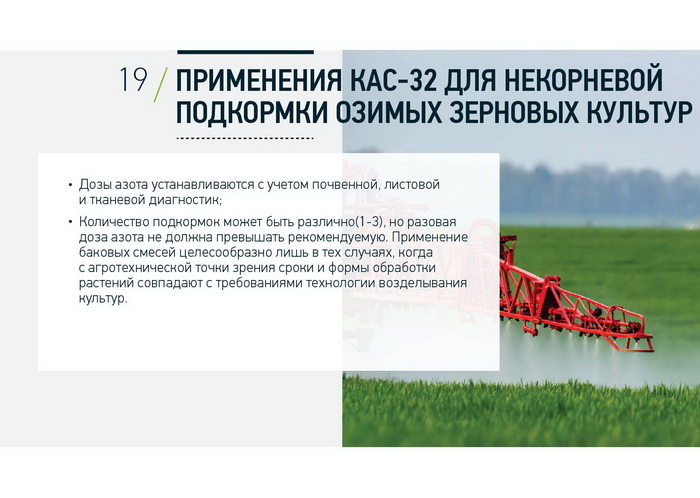 19 / ПРИМЕНЕНИЯ КАС-32 ДЛЯ НЕКОРНЕВОЙ ПОДКОРМКИ ОЗИМЫХ ЗЕРНОВЫХ КУЛЬТУР

• Дозы азота устанавливаются с учетом почвенной, листовой и тканевой диагностик;

• Количество подкормок может быть различно(1-3), но разовая доза азота не должна превышать рекомендуемую. Применение баковых смесей целесообразно лишь в тех случаях, когда с агротехнической точки зрения сроки и формы обработки растений совпадают с требованиями технологии возделывания культур.